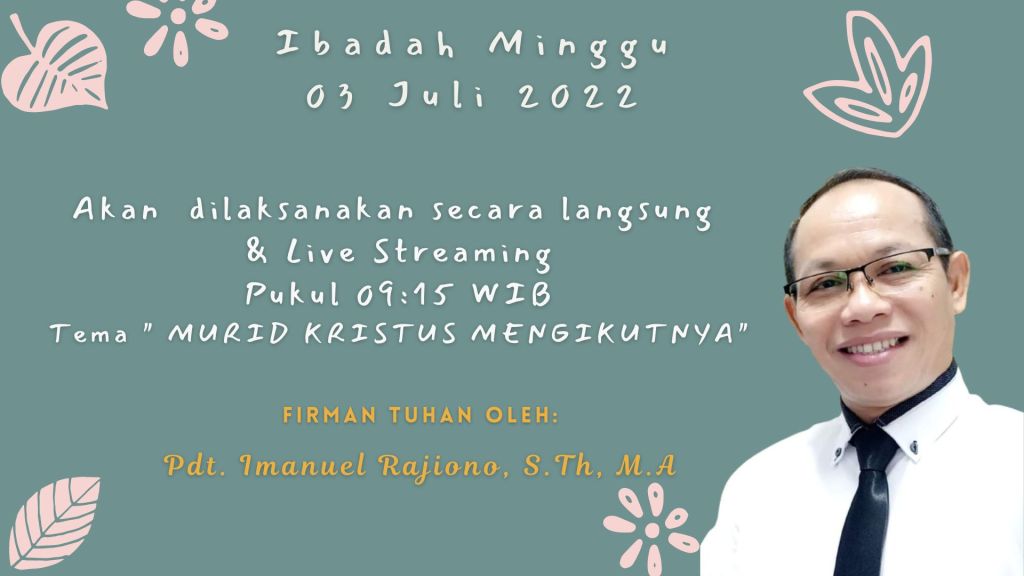 Ibadah Minggu
03 Juli 2022

Akan dilaksanakan secara langsung
& Live Streaming
Pukul 09:15 WIB
Tema " MURID KRISTUS MENGIKUTNYA"

FIRMAN TUHAN OLEH:

Pdt. Imanuel Rajiono, S.Th, M.A